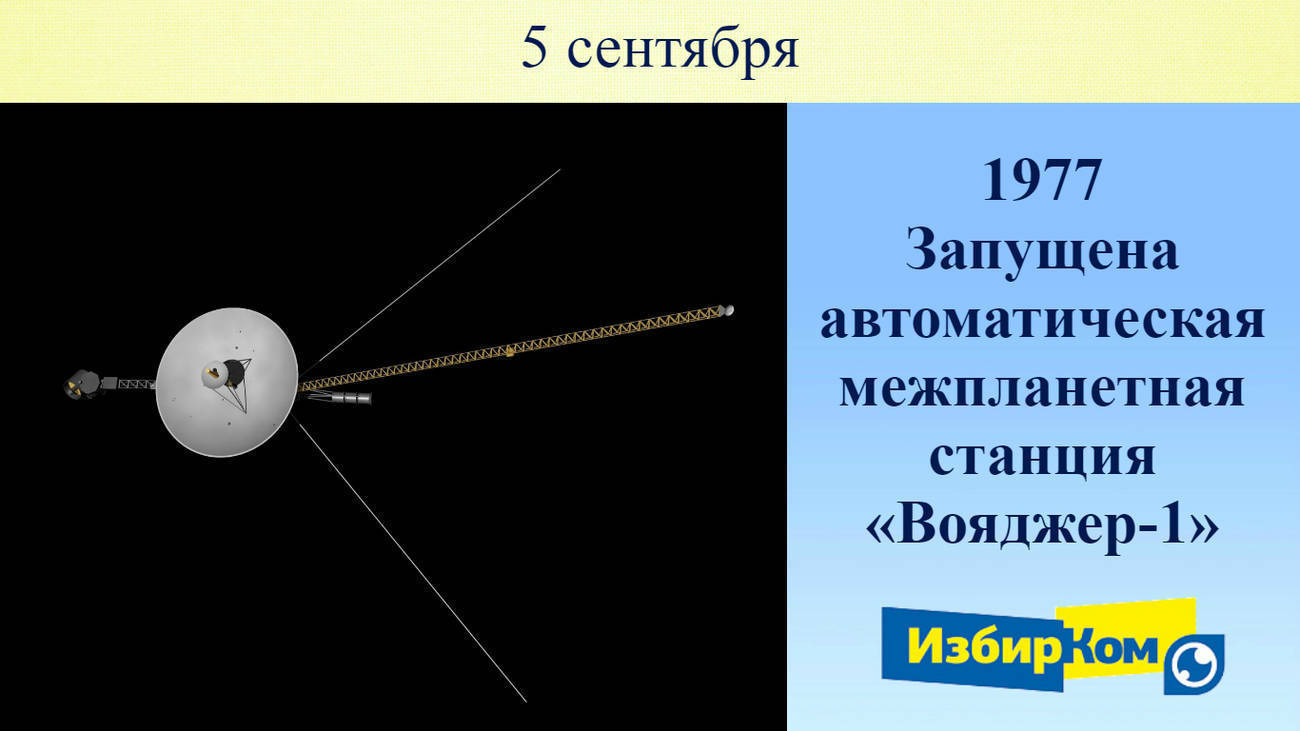 5 сентября

1977
Запущена автоматическая межпланетная станция «Вояджер-1»

ИзбирКом